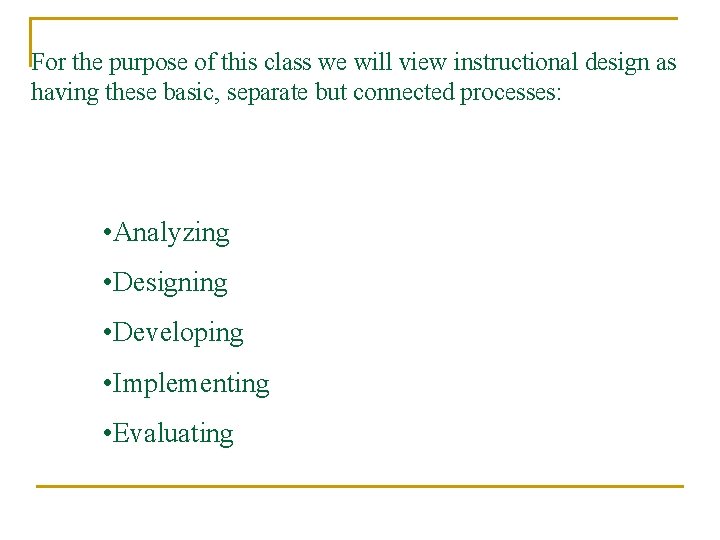 For the purpose of this class we will view instructional design as having these basic, separate but connected processes:

•Analyzing

•Designing

•Developing

•Implementing

•Evaluating